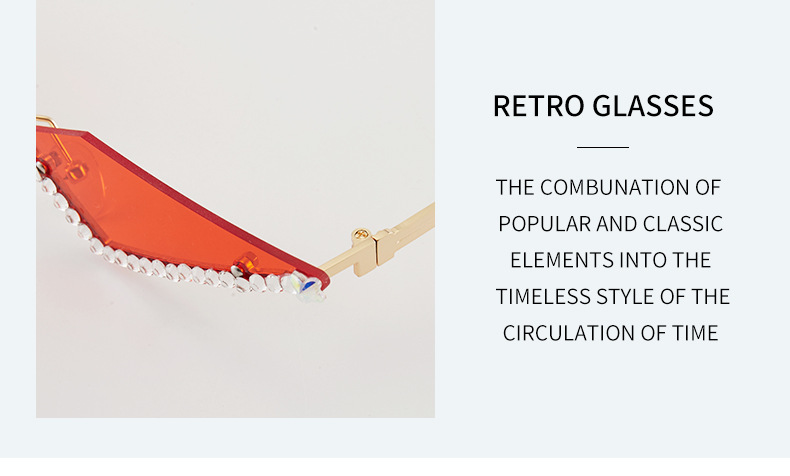 RETRO GLASSES

THE COMBUNATION OF POPULAR AND CLASSIC ELEMENTS INTO THE TIMELESS STYLE OF THE CIRCULATION OF TIME